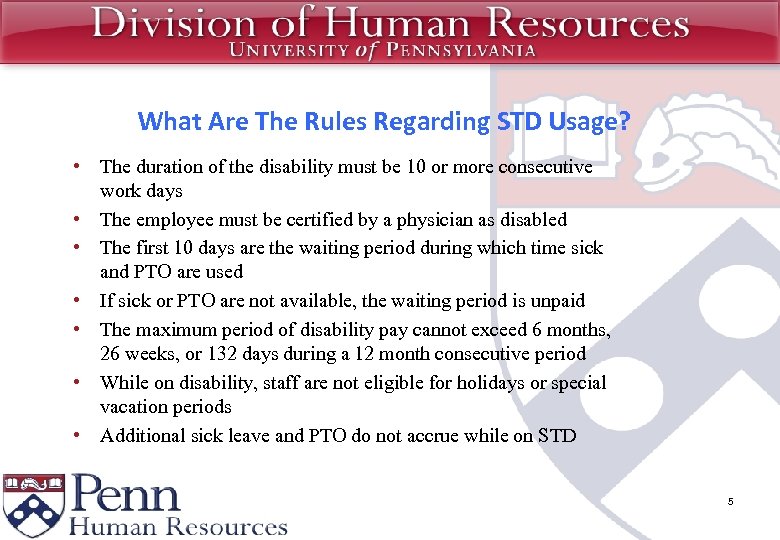 Division of Human Resources
UNIVERSITY of PENNSYLVANIA

What Are The Rules Regarding STD Usage?

• The duration of the disability must be 10 or more consecutive work days
• The employee must be certified by a physician as disabled
• The first 10 days are the waiting period during which time sick and PTO are used
• If sick or PTO are not available, the waiting period is unpaid
• The maximum period of disability pay cannot exceed 6 months, 26 weeks, or 132 days during a 12 month consecutive period
• While on disability, staff are not eligible for holidays or special vacation periods
• Additional sick leave and PTO do not accrue while on STD

Penn
Human Resources

5